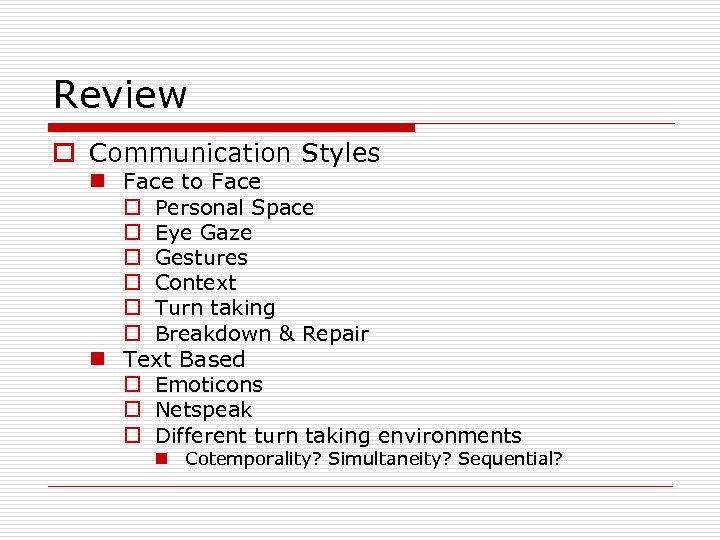 Review

Communication Styles
Face to Face
Personal Space
Eye Gaze
Gestures
Context
Turn taking
Breakdown & Repair
Text Based
Emoticons
Netspeak
Different turn taking environments
Cotemporality? Simultaneity? Sequential?